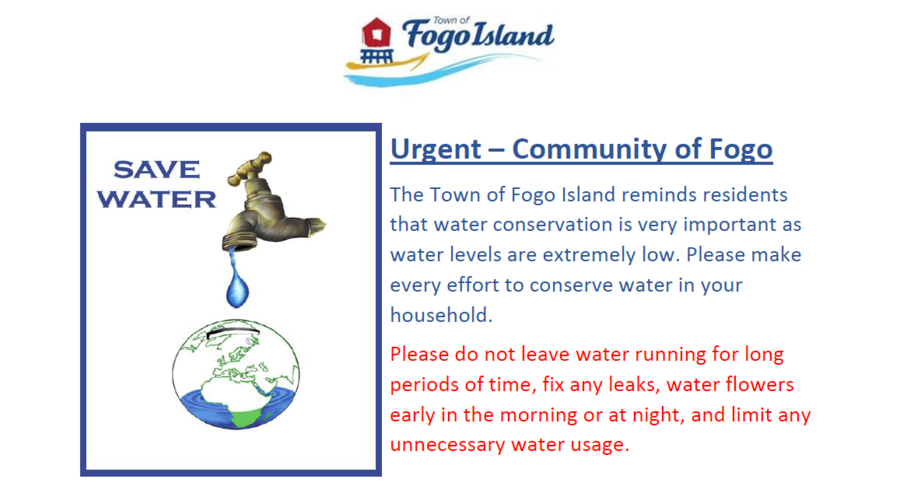 Town of
Fogo Island

SAVE
WATER

Urgent – Community of Fogo

The Town of Fogo Island reminds residents that water conservation is very important as water levels are extremely low. Please make every effort to conserve water in your household.

Please do not leave water running for long periods of time, fix any leaks, water flowers early in the morning or at night, and limit any unnecessary water usage.